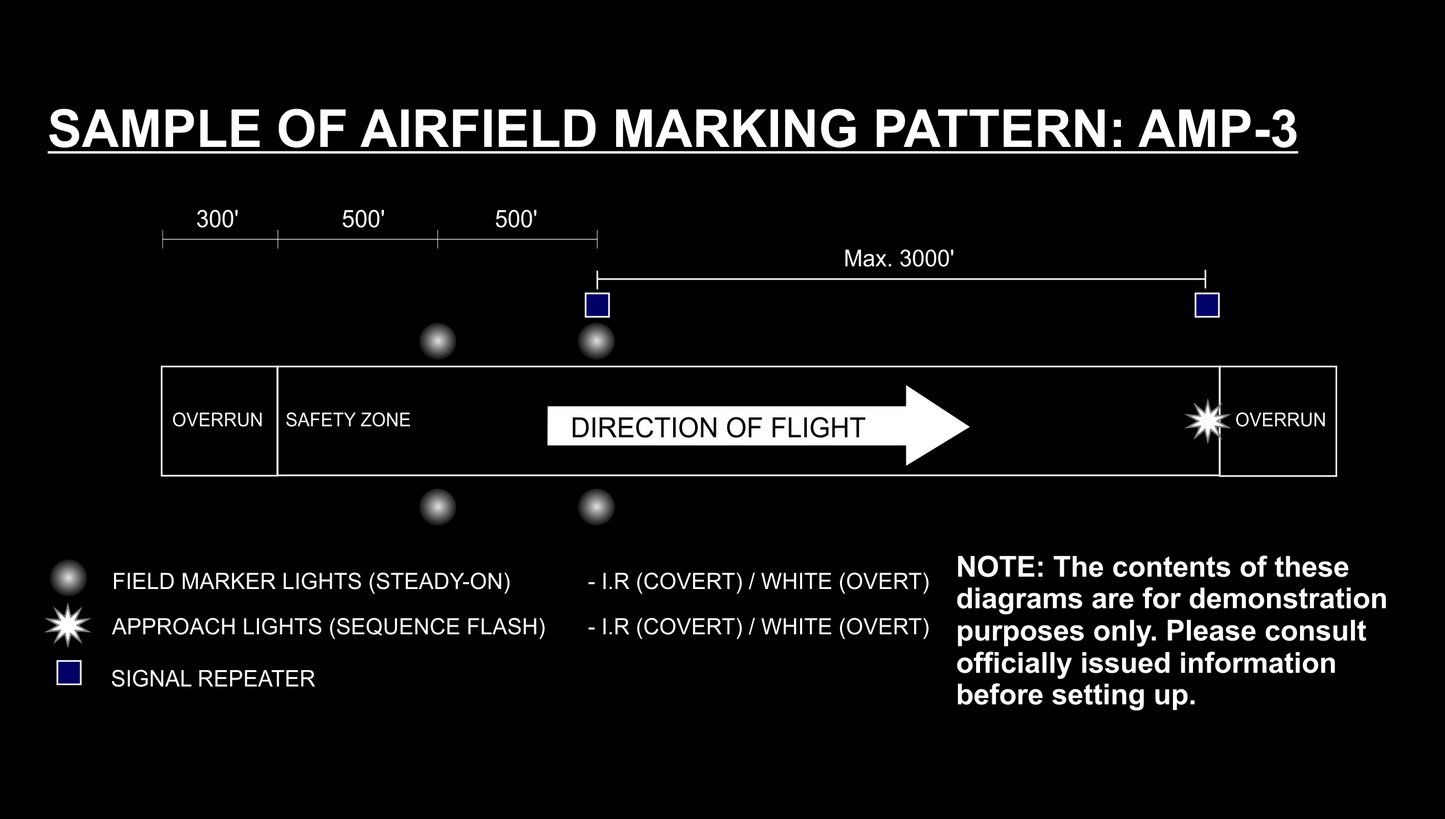 SAMPLE OF AIRFIELD MARKING PATTERN: AMP-3

300'
500'
500'
Max. 3000'

OVERRUN
SAFETY ZONE
DIRECTION OF FLIGHT
OVERRUN

FIELD MARKER LIGHTS (STEADY-ON) - I.R (COVERT) / WHITE (OVERT)
APPROACH LIGHTS (SEQUENCE FLASH) - I.R (COVERT) / WHITE (OVERT)
SIGNAL REPEATER

NOTE: The contents of these diagrams are for demonstration purposes only. Please consult officially issued information before setting up.